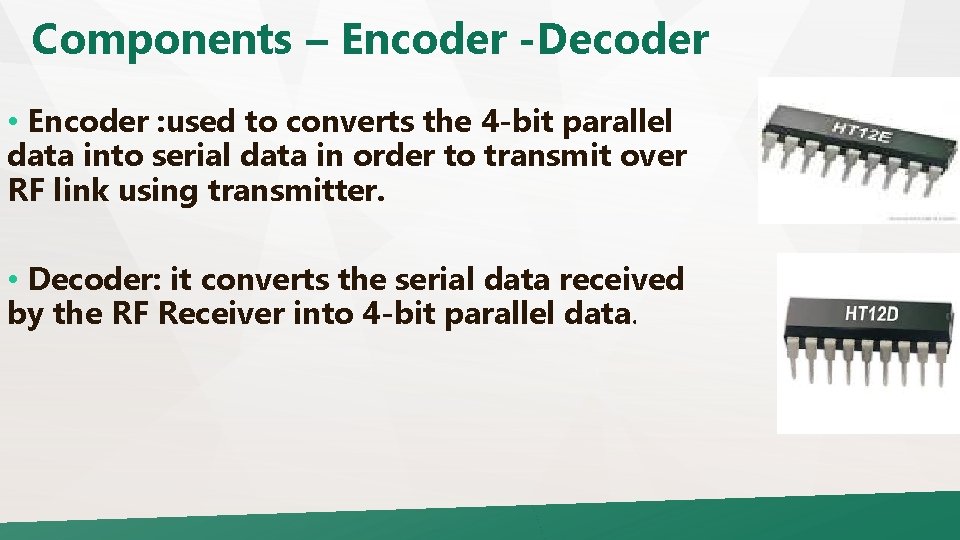 Components – Encoder -Decoder

• Encoder :used to converts the 4-bit parallel data into serial data in order to transmit over RF link using transmitter.

HT12E

• Decoder: it converts the serial data received by the RF Receiver into 4-bit parallel data.

HT12D